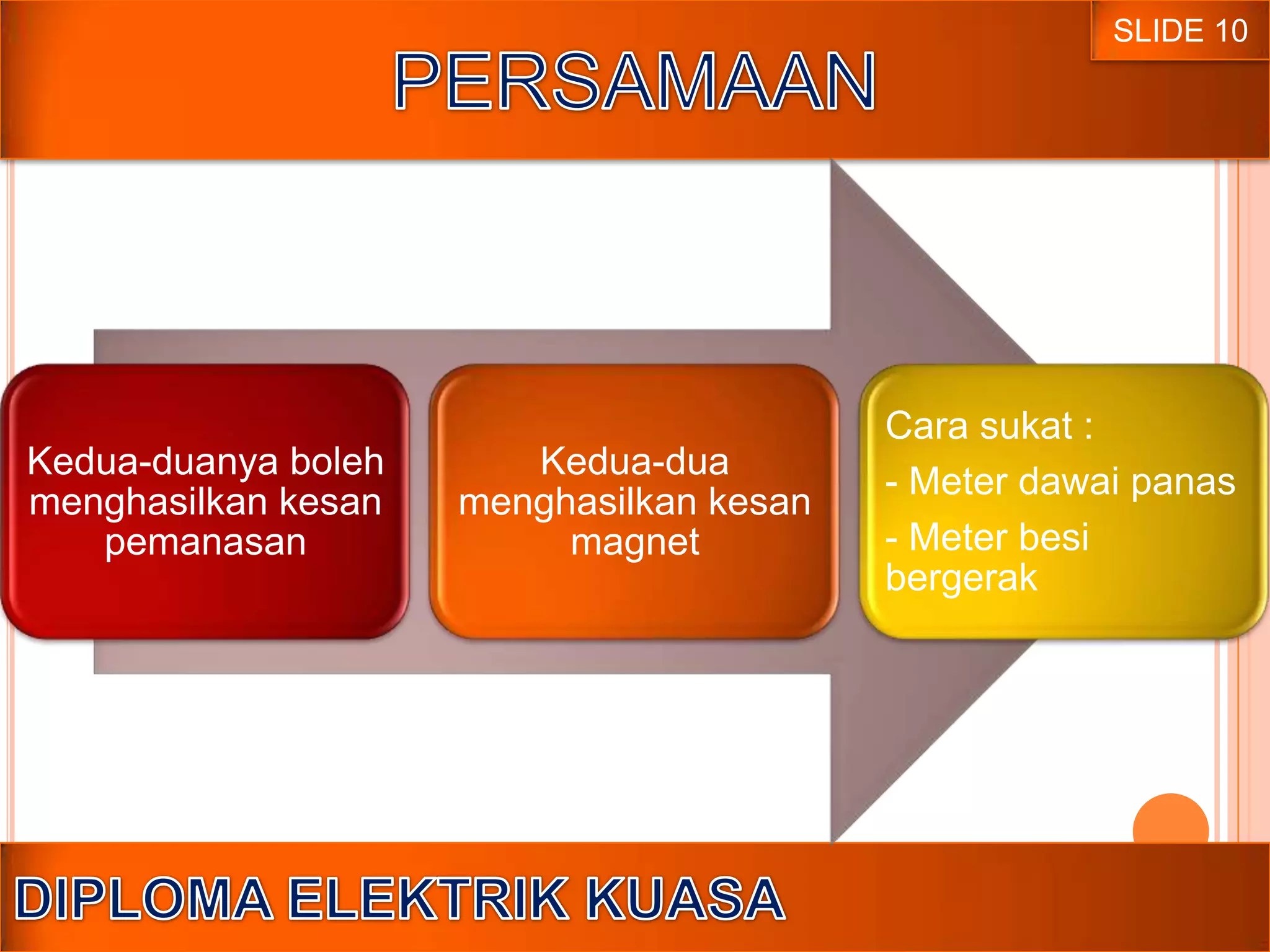 SLIDE 10

PERSAMAAN

Kedua-duanya boleh menghasilkan kesan pemanasan

Kedua-dua menghasilkan kesan magnet

Cara sukat :

- Meter dawai panas

- Meter besi bergerak

DIPLOMA ELEKTRIK KUASA